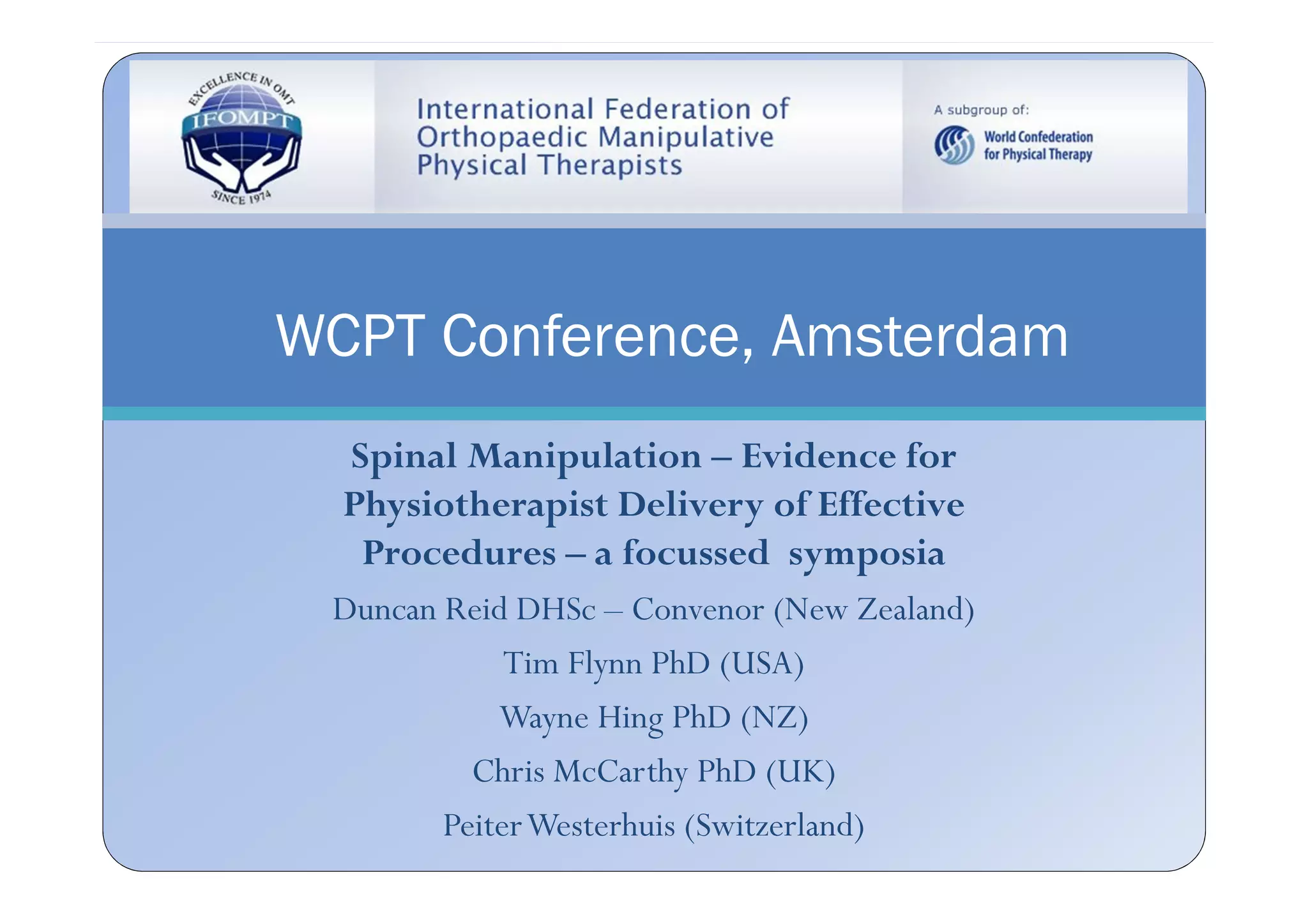 EXCELLENCE IN OMT
IFOMPT
SINCE 1974

International Federation of Orthopaedic Manipulative Physical Therapists

A subgroup of:
World Confederation for Physical Therapy

WCPT Conference, Amsterdam

Spinal Manipulation – Evidence for Physiotherapist Delivery of Effective Procedures – a focussed symposia

Duncan Reid DHSc – Convenor (New Zealand)

Tim Flynn PhD (USA)

Wayne Hing PhD (NZ)

Chris McCarthy PhD (UK)

Peiter Westerhuis (Switzerland)